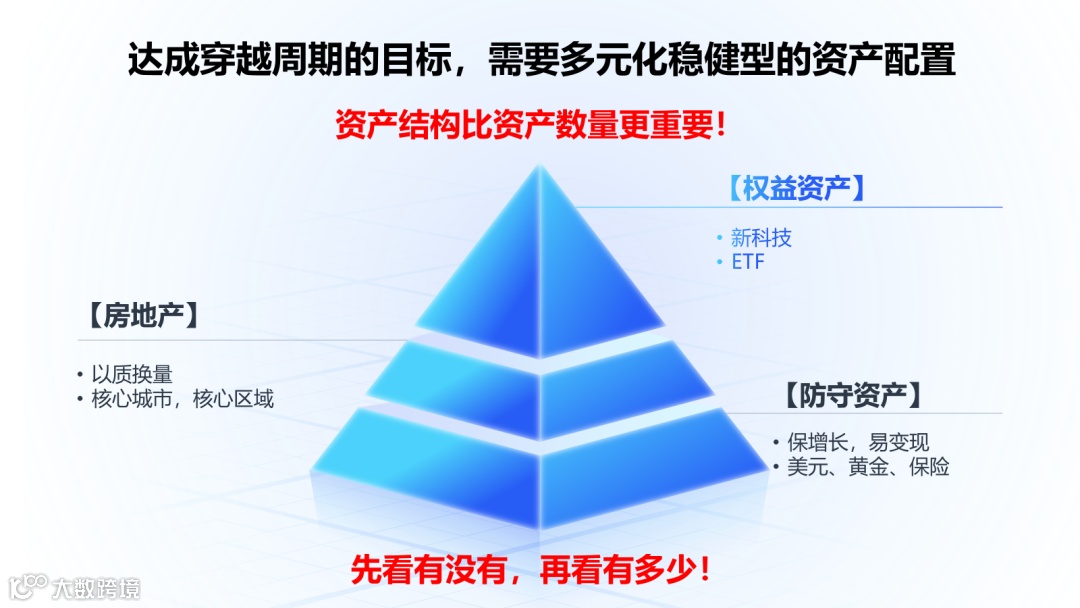 达成穿越周期的目标，需要多元化稳健型的资产配置

资产结构比资产数量更重要！

【权益资产】

• 新科技
• ETF

【房地产】

• 以质换量
• 核心城市，核心区域

【防守资产】

• 保增长，易变现
• 美元、黄金、保险

先看有没有，再看有多少！

大数跨境